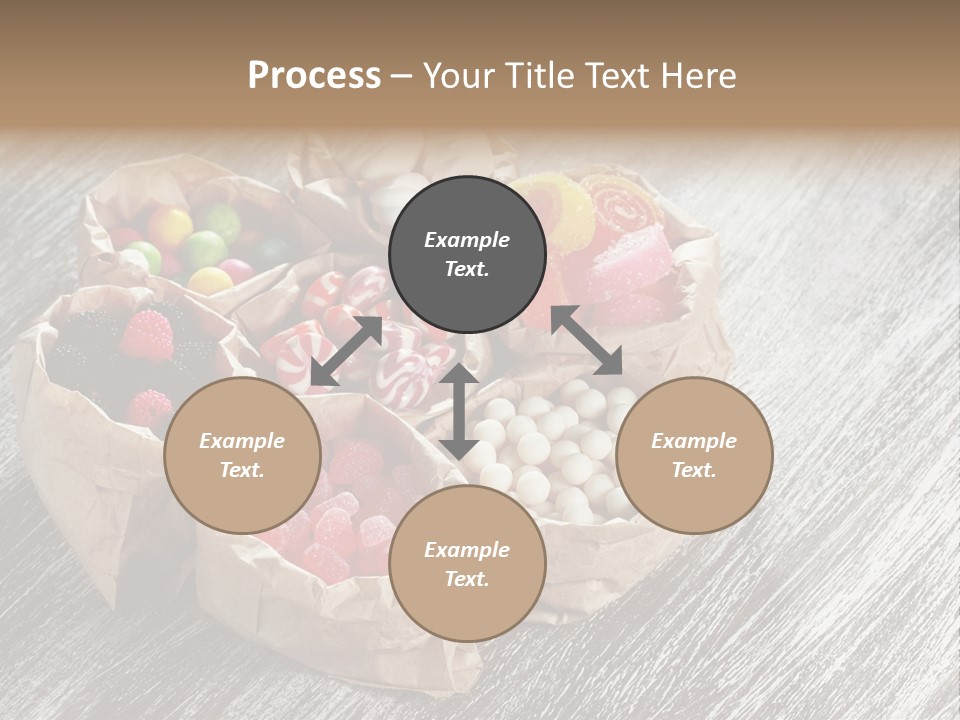 Process – Your Title Text Here

Example Text.

Example Text.

Example Text.

Example Text.